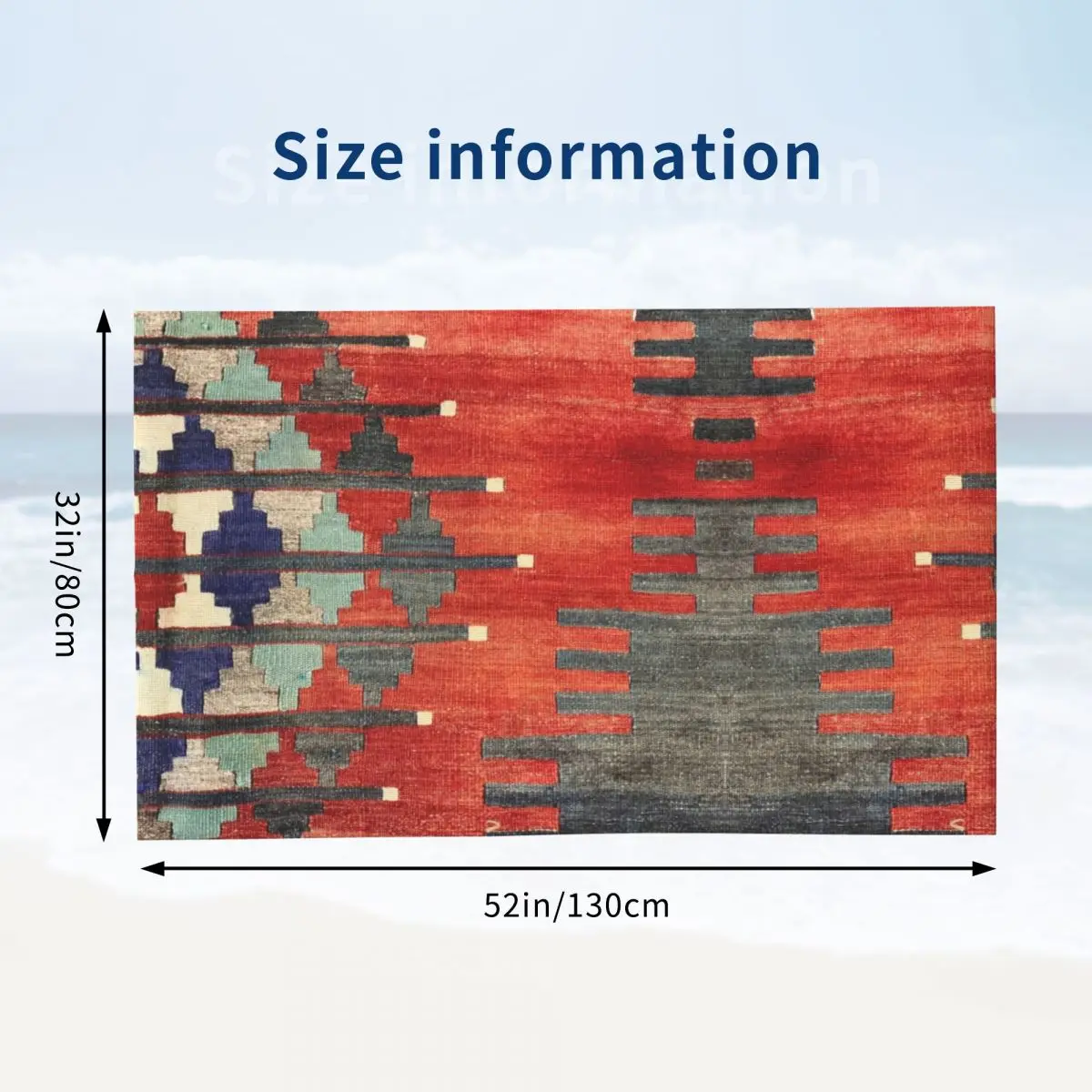 Size information

32in/80cm

52in/130cm